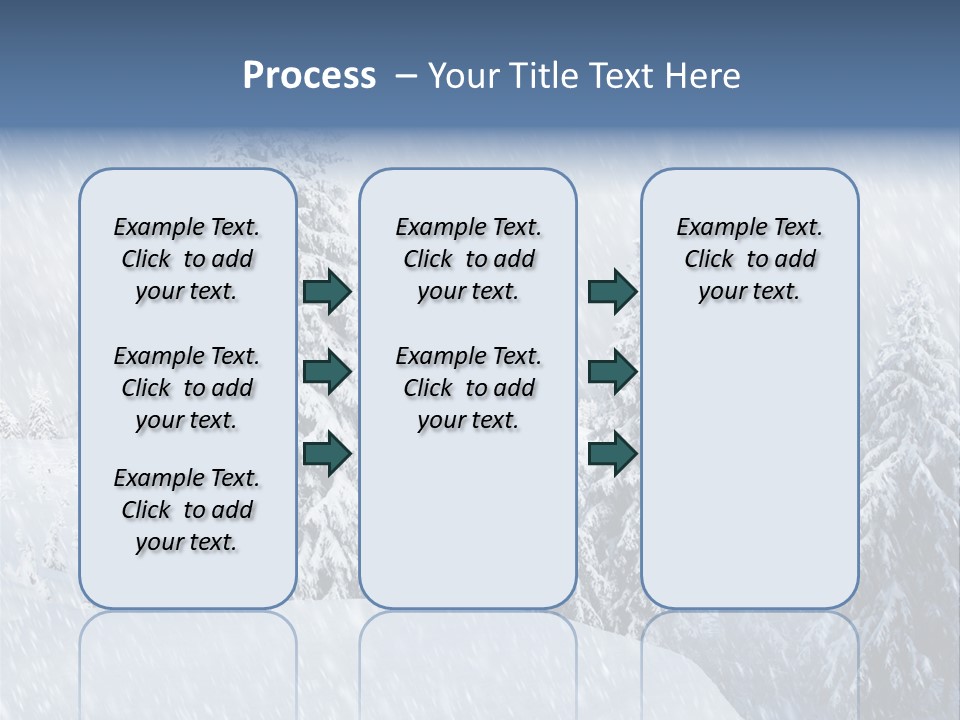 Process – Your Title Text Here

Example Text. Click to add your text.

Example Text. Click to add your text.

Example Text. Click to add your text.

Example Text. Click to add your text.

Example Text. Click to add your text.

Example Text. Click to add your text.